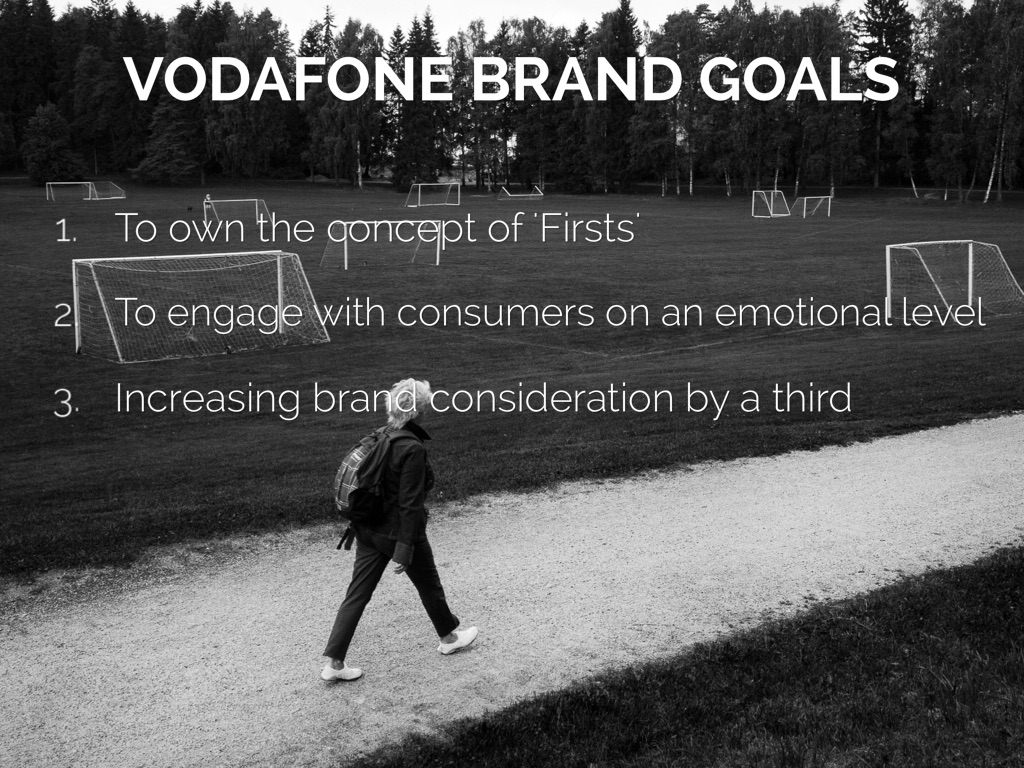 VODAFONE BRAND GOALS

1. To own the concept of 'Firsts'

2. To engage with consumers on an emotional level

3. Increasing brand consideration by a third